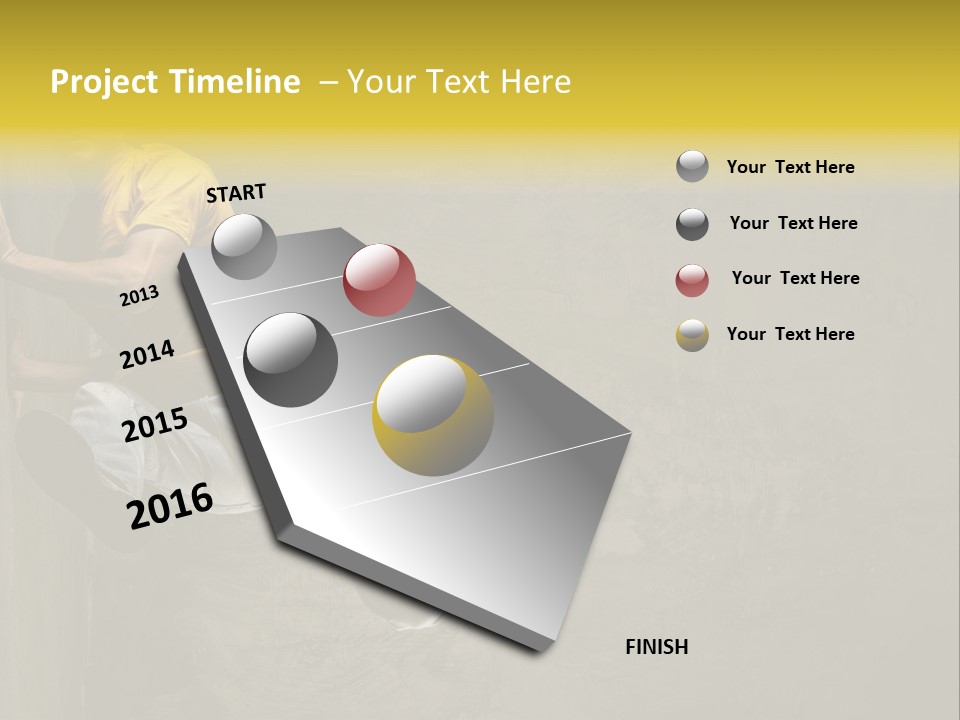 Project Timeline – Your Text Here

START

2013

2014

2015

2016

FINISH

Your Text Here

Your Text Here

Your Text Here

Your Text Here